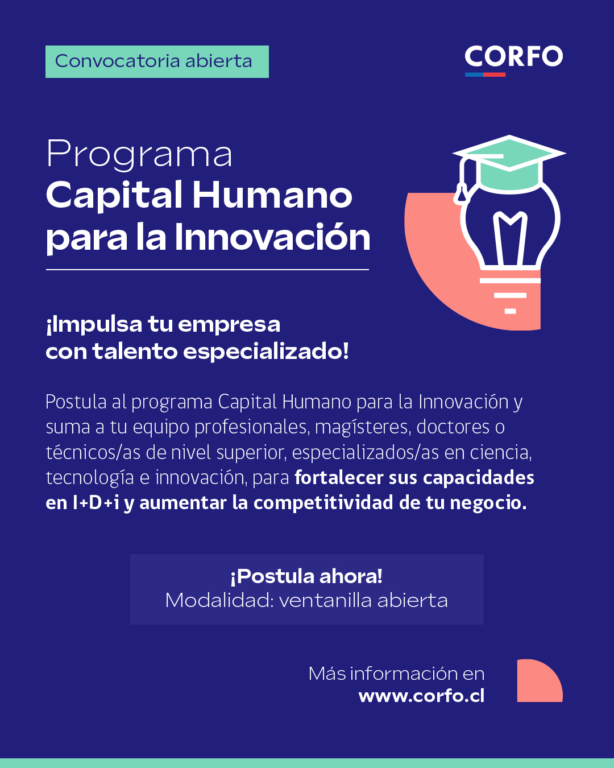 Convocatoria abierta

CORFO

Programa
Capital Humano para la Innovación

¡Impulsa tu empresa con talento especializado!

Postula al programa Capital Humano para la Innovación y suma a tu equipo profesionales, magísteres, doctores o técnicos/as de nivel superior, especializados/as en ciencia, tecnología e innovación, para fortalecer sus capacidades en I+D+i y aumentar la competitividad de tu negocio.

¡Postula ahora!
Modalidad: ventanilla abierta

Más información en
www.corfo.cl